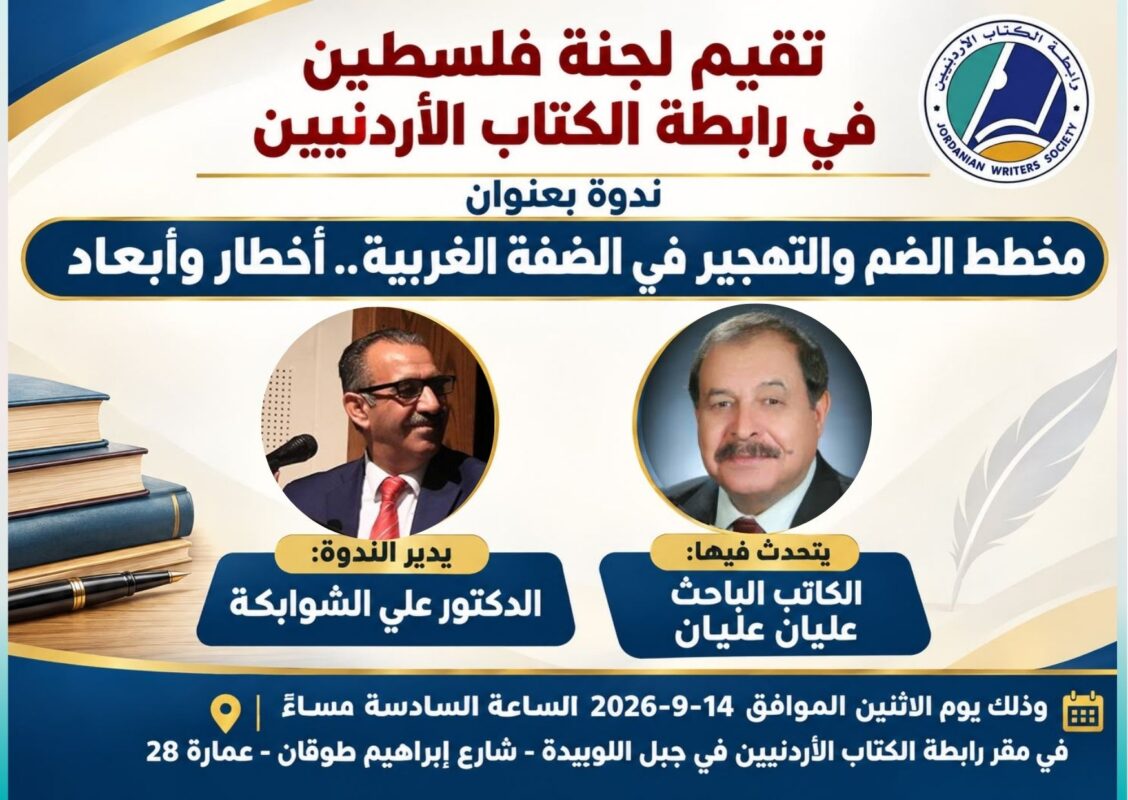 رابطة الكتاب الأردنيين
JORDANIAN WRITERS SOCIETY

تقيم لجنة فلسطين
في رابطة الكتاب الأردنيين

ندوة بعنوان

مخطط الضم والتهجير في الضفة الغربية.. أخطار وأبعاد

يتحدث فيها:
الكاتب الباحث
عليان عليان

يدير الندوة:
الدكتور علي الشوابكة

وذلك يوم الاثنين الموافق 14-9-2026 الساعة السادسة مساءً
في مقر رابطة الكتاب الأردنيين في جبل اللويبدة - شارع إبراهيم طوقان - عمارة 28